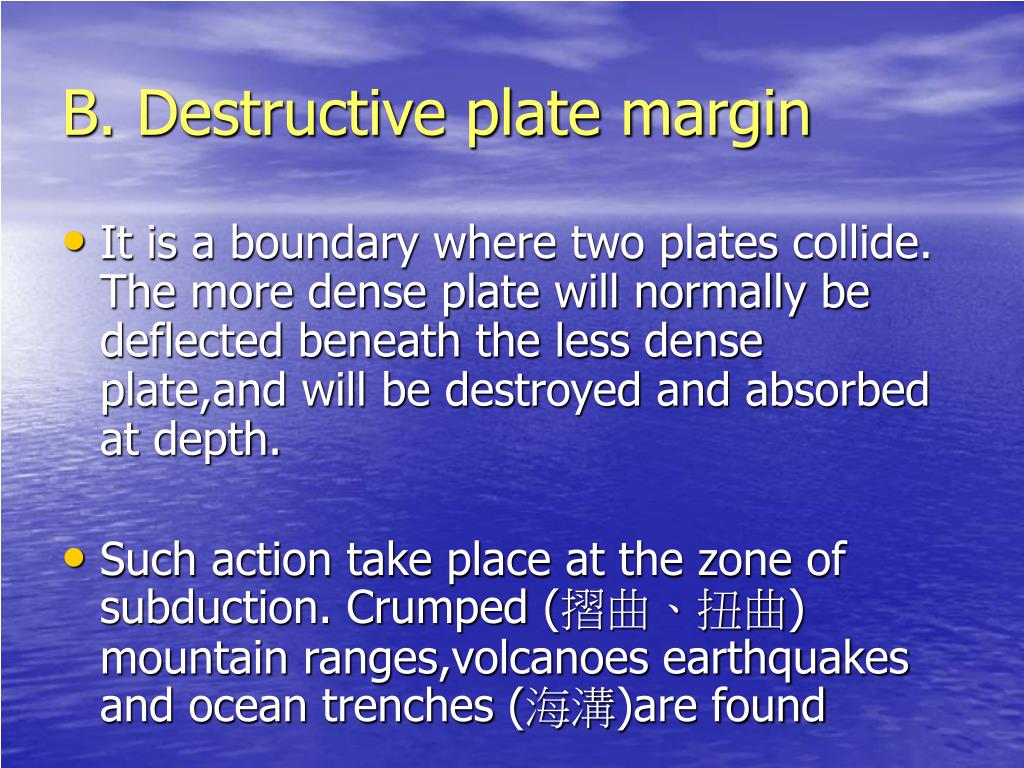 B. Destructive plate margin

• It is a boundary where two plates collide. The more dense plate will normally be deflected beneath the less dense plate,and will be destroyed and absorbed at depth.

• Such action take place at the zone of subduction. Crumped (摺曲、扭曲) mountain ranges,volcanoes earthquakes and ocean trenches (海溝)are found